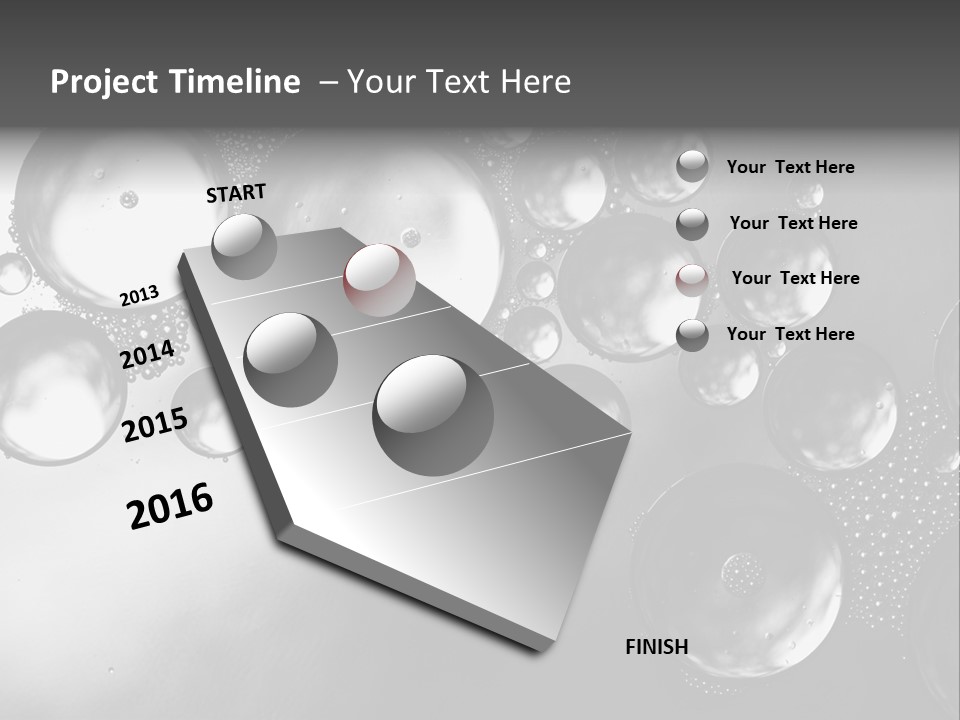 Project Timeline – Your Text Here

START

2013

2014

2015

2016

FINISH

Your Text Here

Your Text Here

Your Text Here

Your Text Here